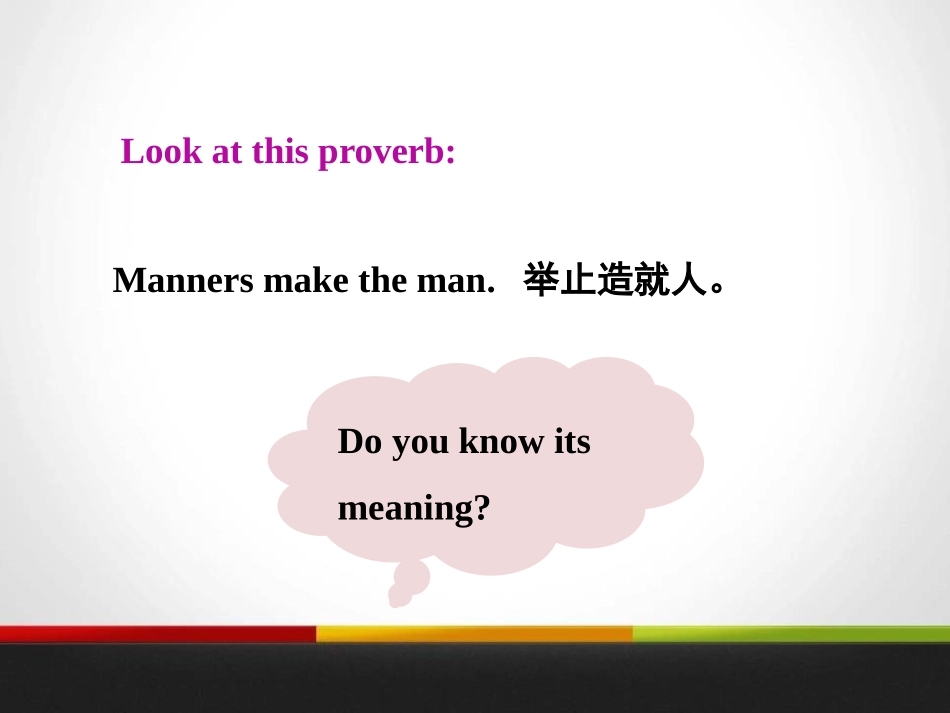 Look at this proverb:

Manners make the man. 举止造就人。

Do you know its meaning?